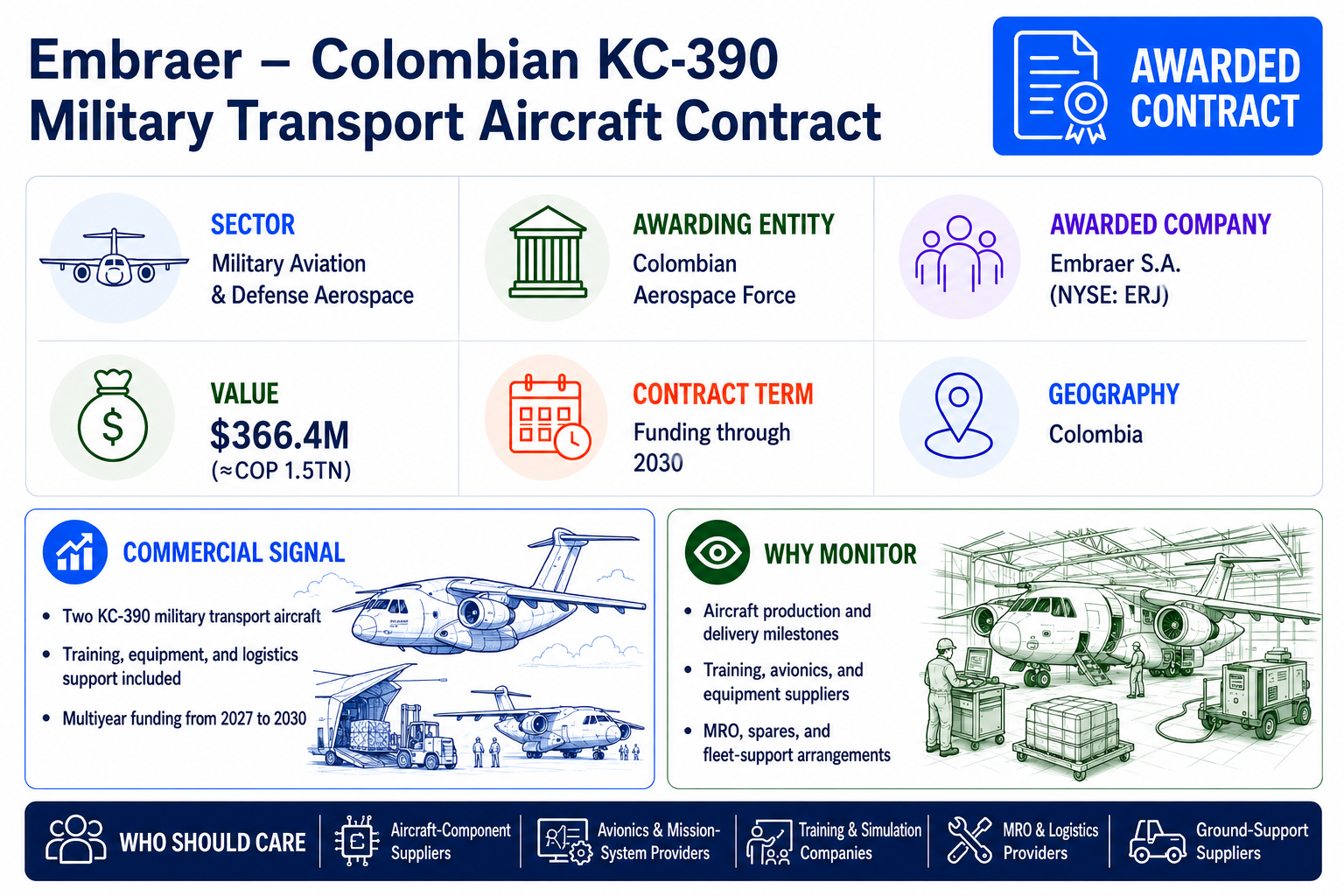 Embraer – Colombian KC-390 Military Transport Aircraft Contract

AWARDED CONTRACT

SECTOR
Military Aviation & Defense Aerospace

AWARDING ENTITY
Colombian Aerospace Force

AWARDED COMPANY
Embraer S.A. (NYSE: ERJ)

VALUE
$366.4M
(≈COP 1.5TN)

CONTRACT TERM
Funding through 2030

GEOGRAPHY
Colombia

COMMERCIAL SIGNAL

• Two KC-390 military transport aircraft
• Training, equipment, and logistics support included
• Multiyear funding from 2027 to 2030

WHY MONITOR

• Aircraft production and delivery milestones
• Training, avionics, and equipment suppliers
• MRO, spares, and fleet-support arrangements

WHO SHOULD CARE
Aircraft-Component Suppliers
Avionics & Mission-System Providers
Training & Simulation Companies
MRO & Logistics Providers
Ground-Support Suppliers